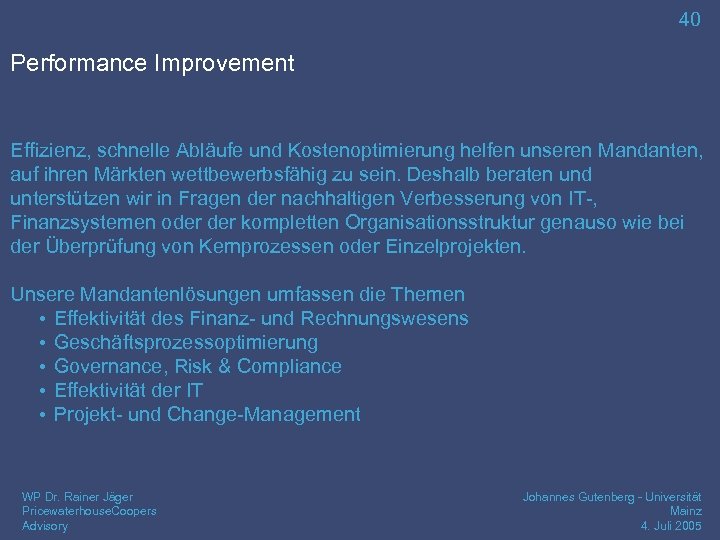 40

Performance Improvement

Effizienz, schnelle Abläufe und Kostenoptimierung helfen unseren Mandanten, auf ihren Märkten wettbewerbsfähig zu sein. Deshalb beraten und unterstützen wir in Fragen der nachhaltigen Verbesserung von IT-, Finanzsystemen oder der kompletten Organisationsstruktur genauso wie bei der Überprüfung von Kernprozessen oder Einzelprojekten.

Unsere Mandantenlösungen umfassen die Themen
• Effektivität des Finanz- und Rechnungswesens
• Geschäftsprozessoptimierung
• Governance, Risk & Compliance
• Effektivität der IT
• Projekt- und Change-Management

WP Dr. Rainer Jäger
PricewaterhouseCoopers
Advisory

Johannes Gutenberg - Universität
Mainz
4. Juli 2005